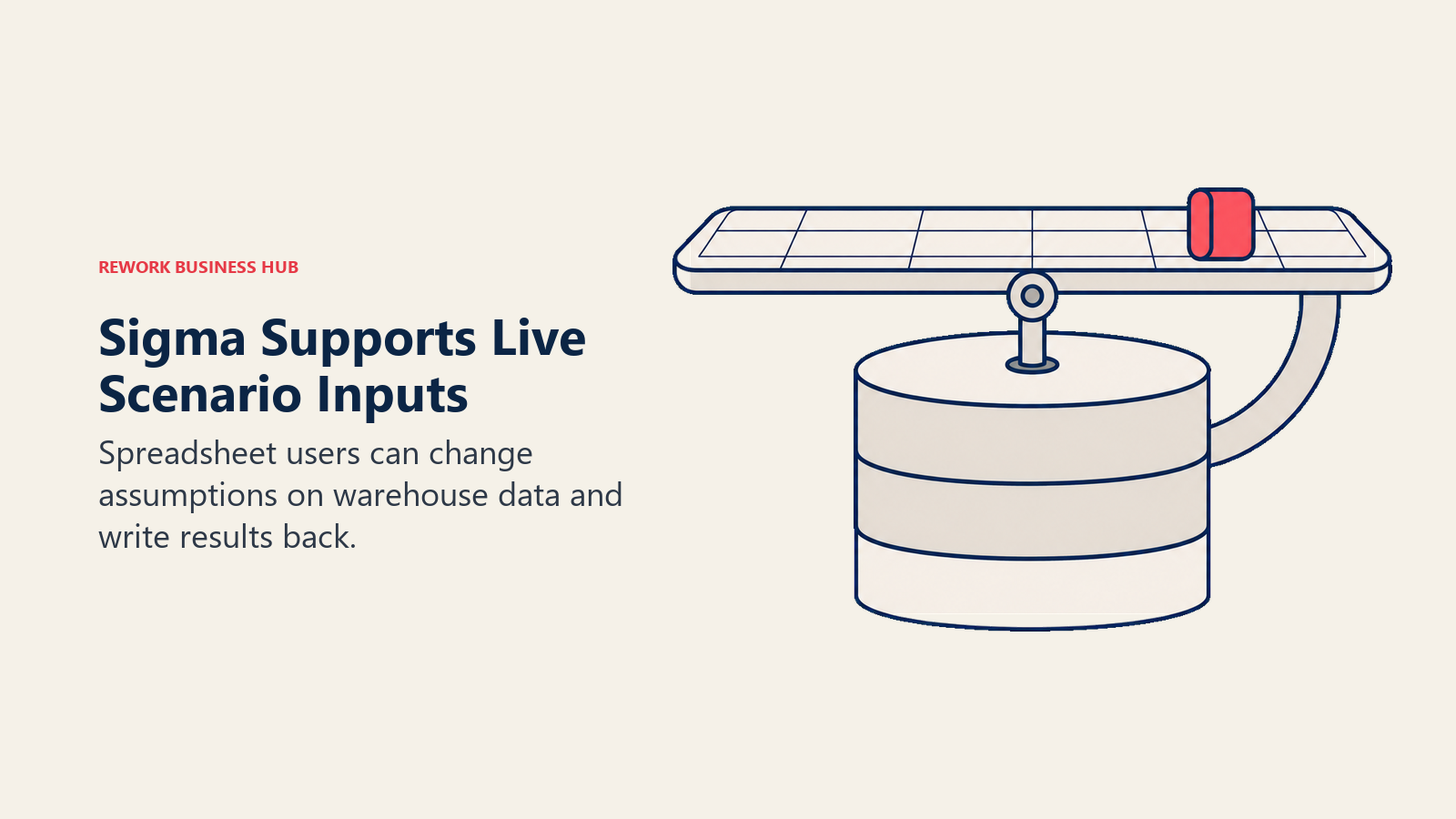 REWORK BUSINESS HUB

Sigma Supports Live Scenario Inputs

Spreadsheet users can change assumptions on warehouse data and write results back.